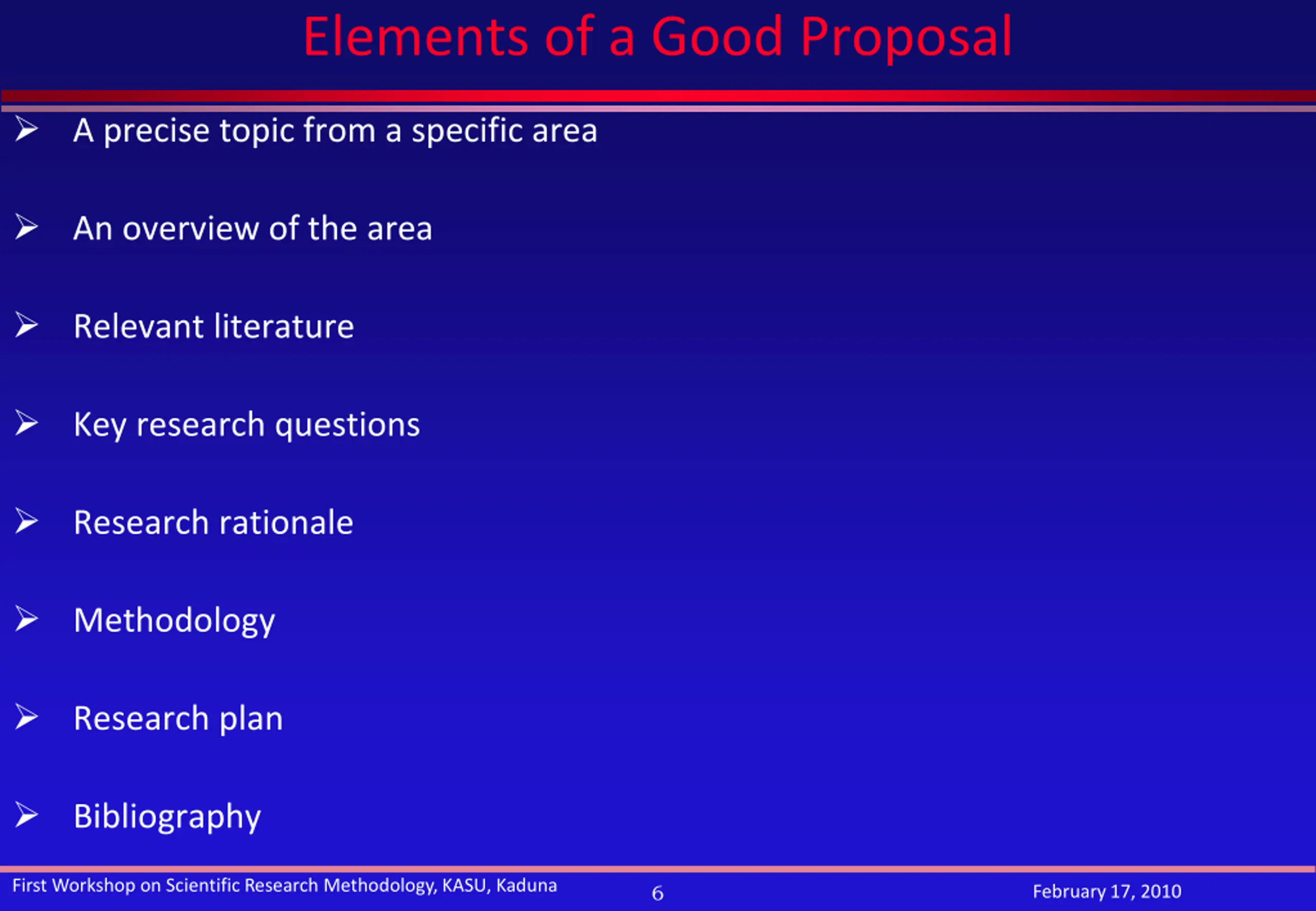 Elements of a Good Proposal

➢ A precise topic from a specific area

➢ An overview of the area

➢ Relevant literature

➢ Key research questions

➢ Research rationale

➢ Methodology

➢ Research plan

➢ Bibliography

First Workshop on Scientific Research Methodology, KASU, Kaduna 6 February 17, 2010